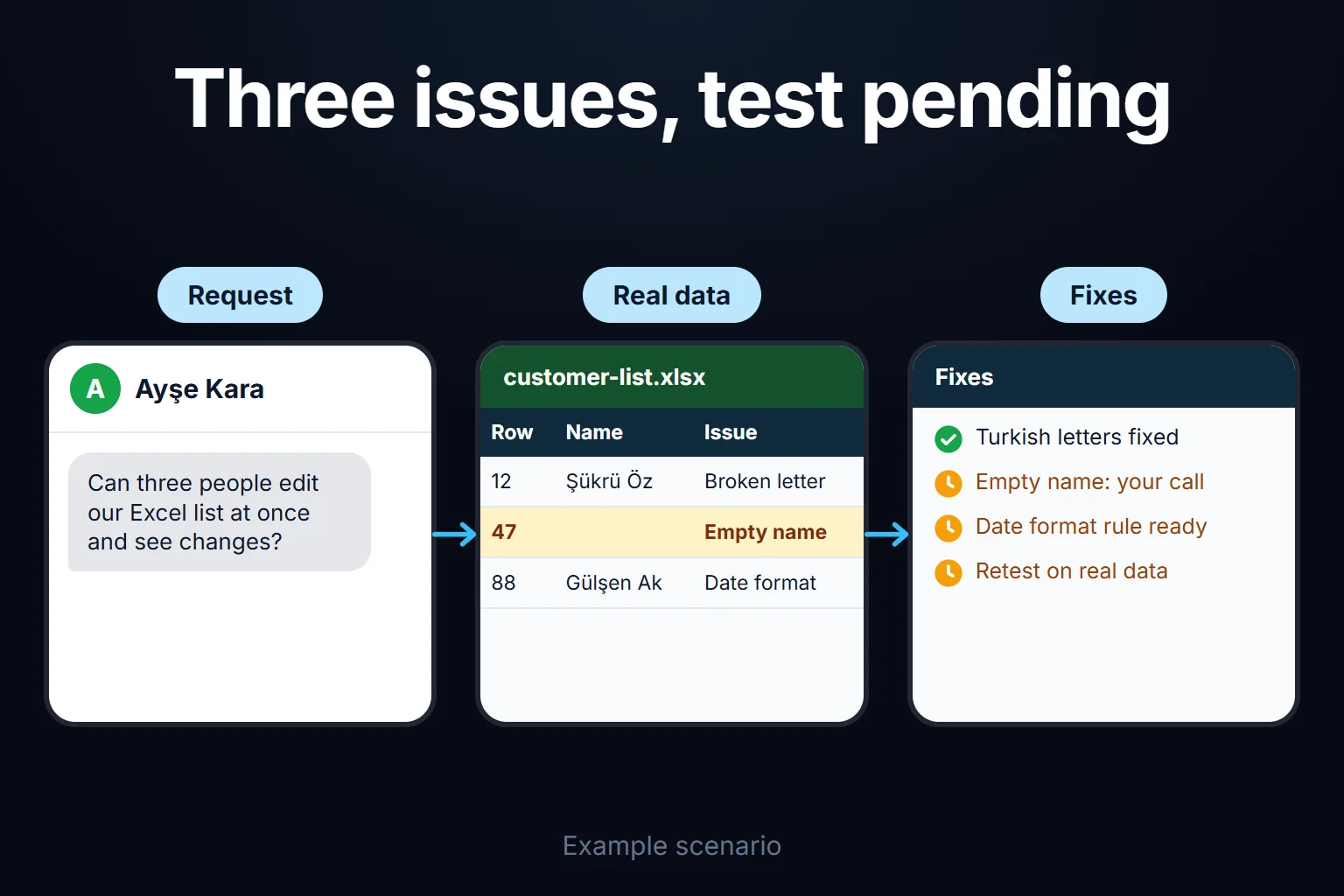 Three issues, test pending

Request

A Ayşe Kara

Can three people edit our Excel list at once and see changes?

Real data

customer-list.xlsx

| Row | Name | Issue |
|---|---|---|
| 12 | Şükrü Öz | Broken letter |
| 47 | | Empty name |
| 88 | Gülşen Ak | Date format |

Fixes

Fixes

Turkish letters fixed
Empty name: your call
Date format rule ready
Retest on real data

Example scenario